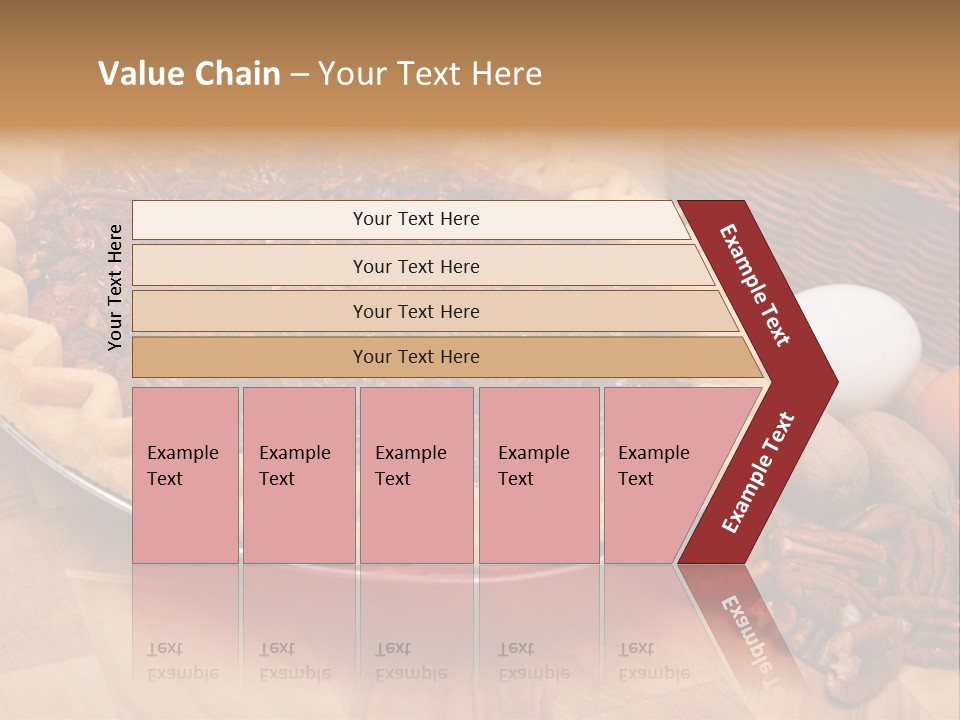 Value Chain – Your Text Here

Your Text Here

Your Text Here

Your Text Here

Your Text Here

Your Text Here

Example Text

Example Text

Example Text

Example Text

Example Text

Example Text

Example Text